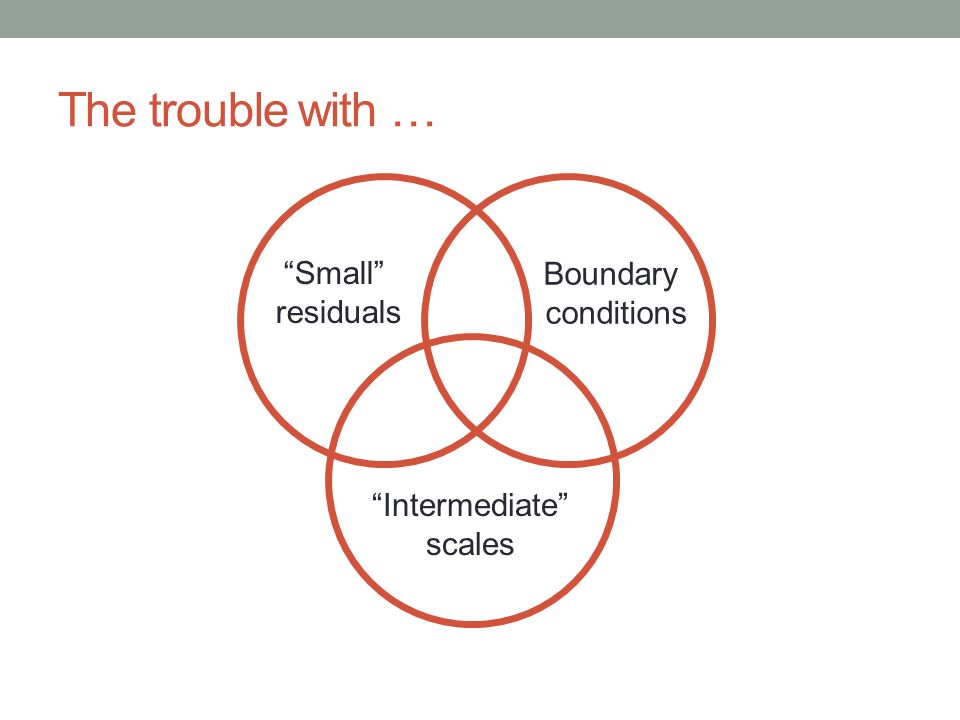 The trouble with …

“Small” residuals

Boundary conditions

“Intermediate” scales